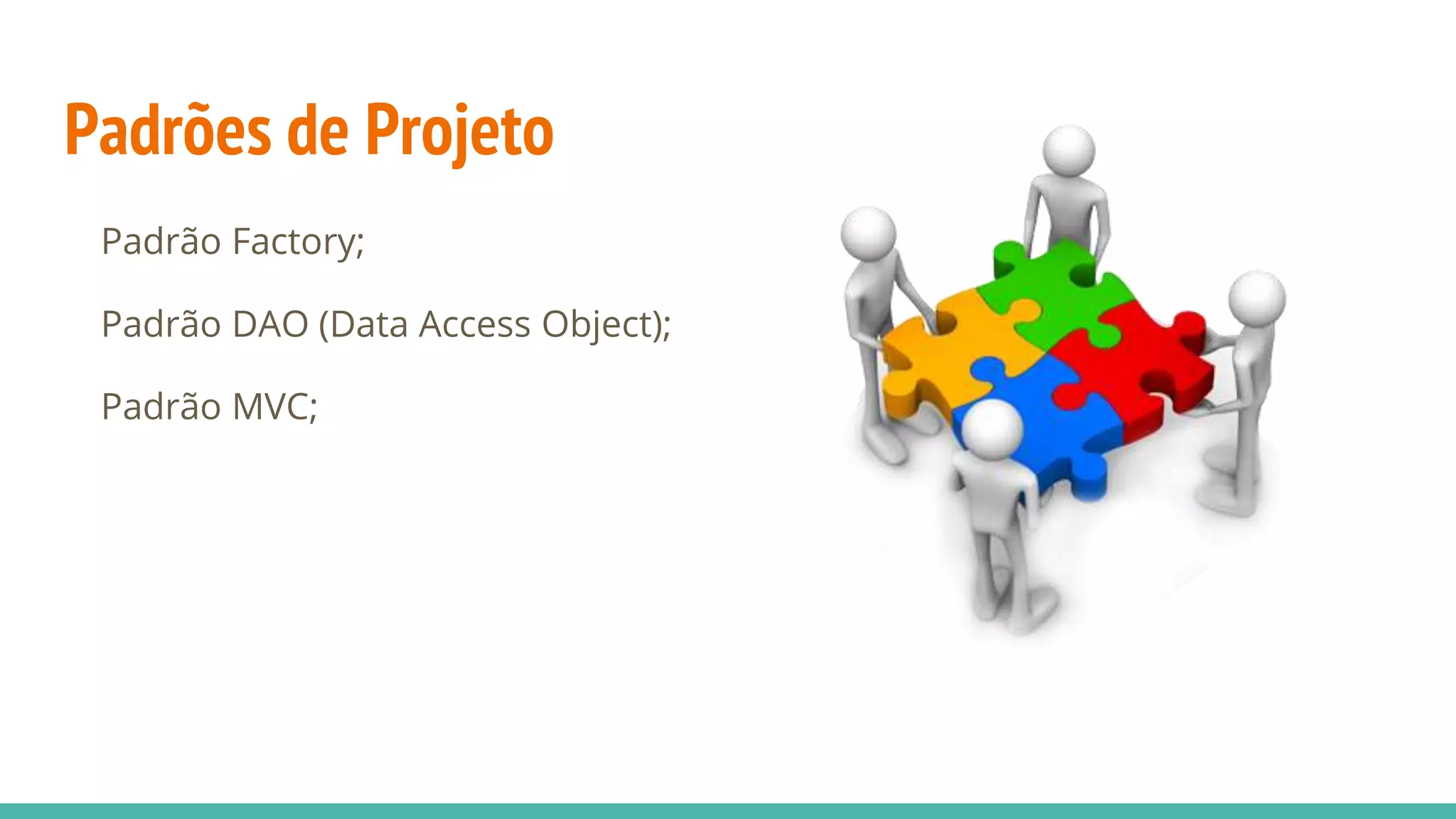 Padrões de Projeto

Padrão Factory;

Padrão DAO (Data Access Object);

Padrão MVC;